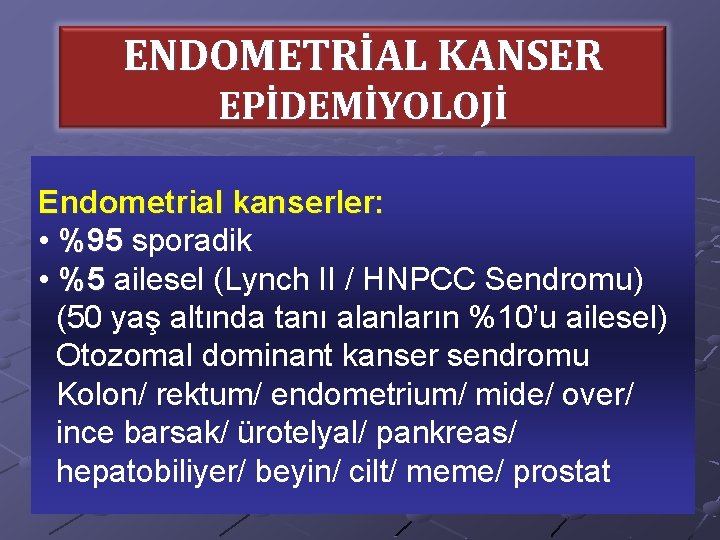 ENDOMETRİAL KANSER
EPİDEMİYOLOJİ

Endometrial kanserler:
• %95 sporadik
• %5 ailesel (Lynch II / HNPCC Sendromu) (50 yaş altında tanı alanların %10'u ailesel) Otozomal dominant kanser sendromu Kolon/ rektum/ endometrium/ mide/ over/ ince barsak/ ürotelyal/ pankreas/ hepatobiliyer/ beyin/ cilt/ meme/ prostat